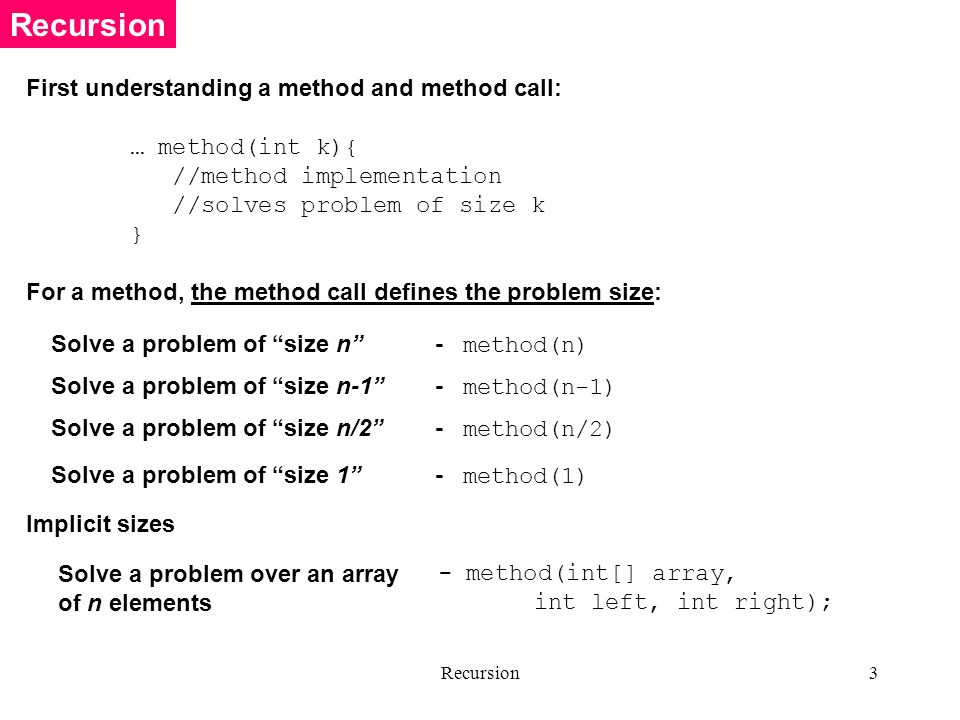 Recursion

First understanding a method and method call:

… method(int k){
  //method implementation
  //solves problem of size k
}

For a method, the method call defines the problem size:

Solve a problem of “size n” - method(n)

Solve a problem of “size n-1” - method(n-1)

Solve a problem of “size n/2” - method(n/2)

Solve a problem of “size 1” - method(1)

Implicit sizes

Solve a problem over an array of n elements - method(int[] array, int left, int right);

Recursion

3